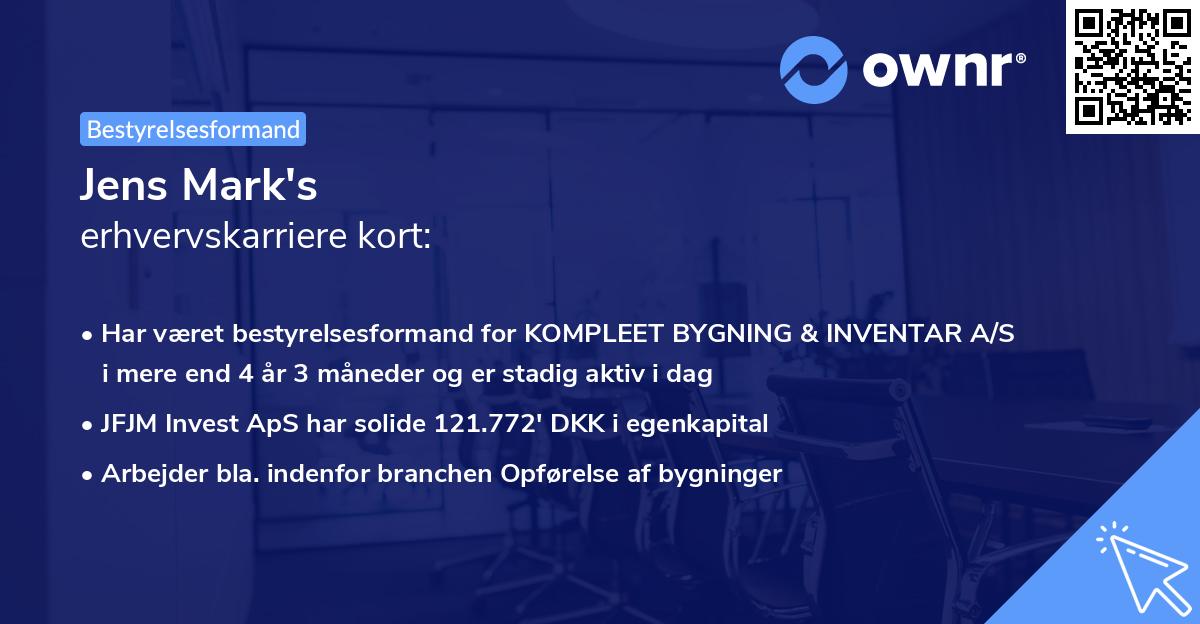 ownr®

Bestyrelsesformand

Jens Mark's
erhvervskarriere kort:

• Har været bestyrelsesformand for KOMPLEET BYGNING & INVENTAR A/S i mere end 4 år 3 måneder og er stadig aktiv i dag
• JFJM Invest ApS har solide 121.772' DKK i egenkapital
• Arbejder bla. indenfor branchen Opførelse af bygninger